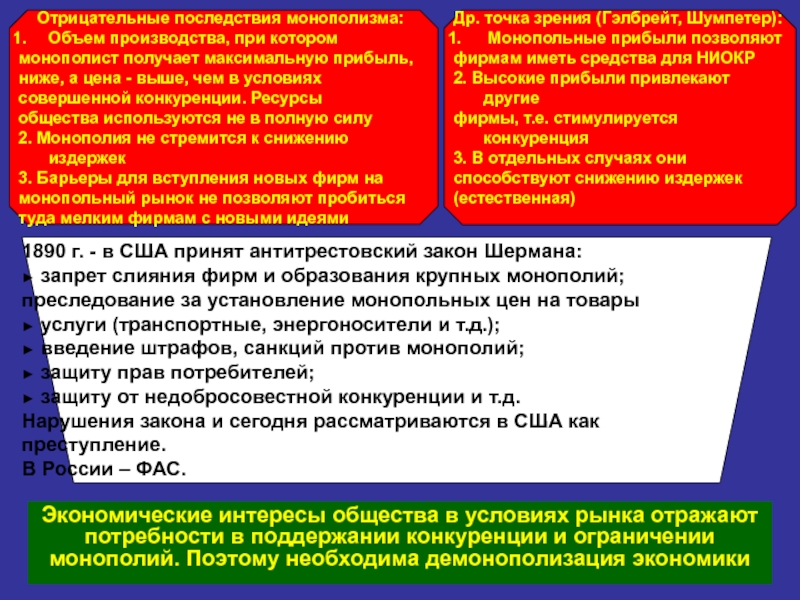 Отрицательные последствия монополизма:
1. Объем производства, при котором монополист получает максимальную прибыль, ниже, а цена - выше, чем в условиях совершенной конкуренции. Ресурсы общества используются не в полную силу
2. Монополия не стремится к снижению издержек
3. Барьеры для вступления новых фирм на монопольный рынок не позволяют пробиться туда мелким фирмам с новыми идеями

Др. точка зрения (Гэлбрейт, Шумпетер):
1. Монопольные прибыли позволяют фирмам иметь средства для НИОКР
2. Высокие прибыли привлекают другие фирмы, т.е. стимулируется конкуренция
3. В отдельных случаях они способствуют снижению издержек (естественная)

1890 г. - в США принят антитрестовский закон Шермана:
► запрет слияния фирм и образования крупных монополий; преследование за установление монопольных цен на товары
► услуги (транспортные, энергоносители и т.д.);
► введение штрафов, санкций против монополий;
► защиту прав потребителей;
► защиту от недобросовестной конкуренции и т.д.
Нарушения закона и сегодня рассматриваются в США как преступление.
В России – ФАС.

Экономические интересы общества в условиях рынка отражают потребности в поддержании конкуренции и ограничении монополий. Поэтому необходима демонополизация экономики